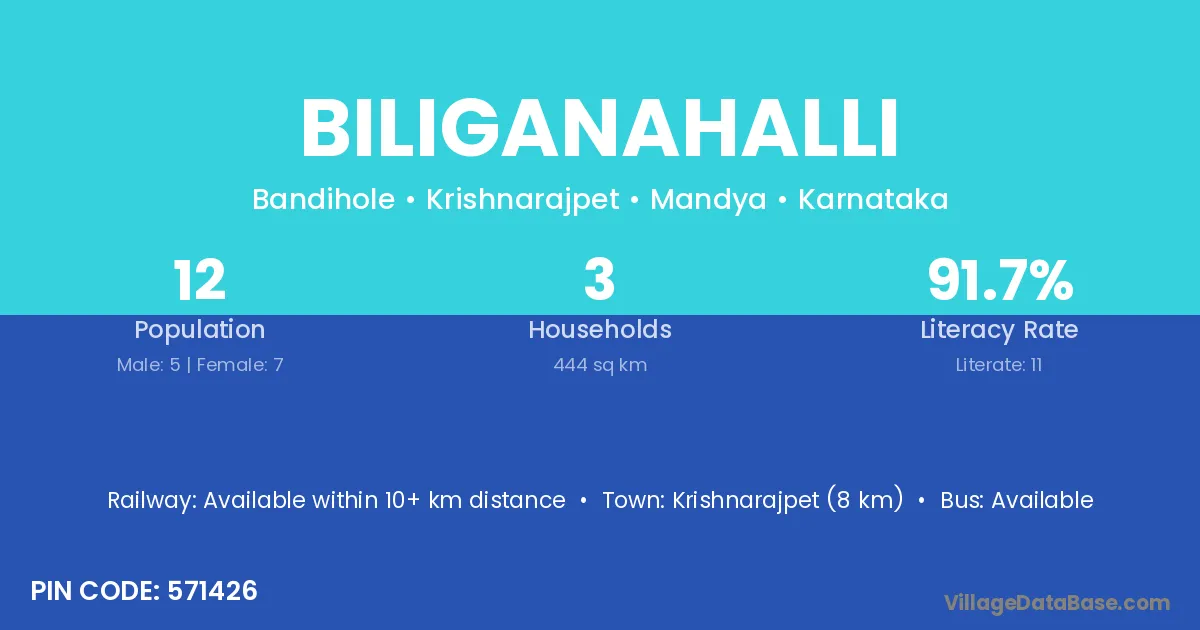 BILIGANAHALLI

Bandihole • Krishnarajpet • Mandya • Karnataka

12
Population
Male: 5 | Female: 7

3
Households
444 sq km

91.7%
Literacy Rate
Literate: 11

Railway: Available within 10+ km distance • Town: Krishnarajpet (8 km) • Bus: Available

PIN CODE: 571426

VillageDataBase.com